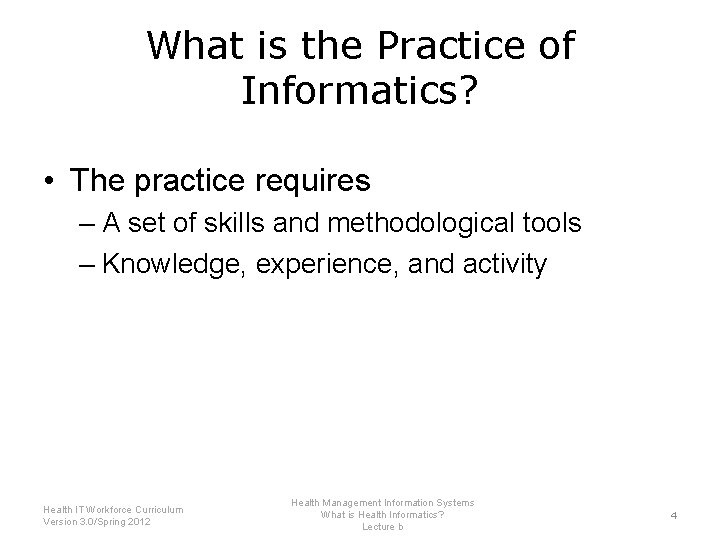 What is the Practice of Informatics?

• The practice requires
– A set of skills and methodological tools
– Knowledge, experience, and activity

Health IT Workforce Curriculum
Version 3.0/Spring 2012

Health Management Information Systems
What is Health Informatics?
Lecture b

4